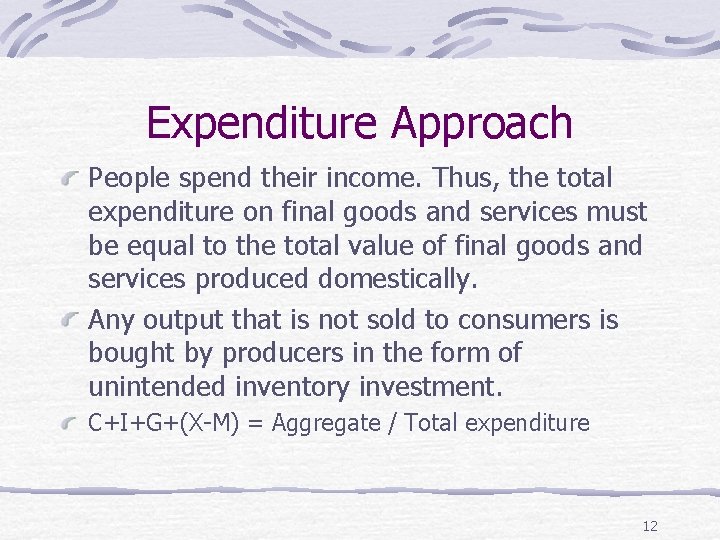 Expenditure Approach

People spend their income. Thus, the total expenditure on final goods and services must be equal to the total value of final goods and services produced domestically.

Any output that is not sold to consumers is bought by producers in the form of unintended inventory investment.

C+I+G+(X-M) = Aggregate / Total expenditure

12